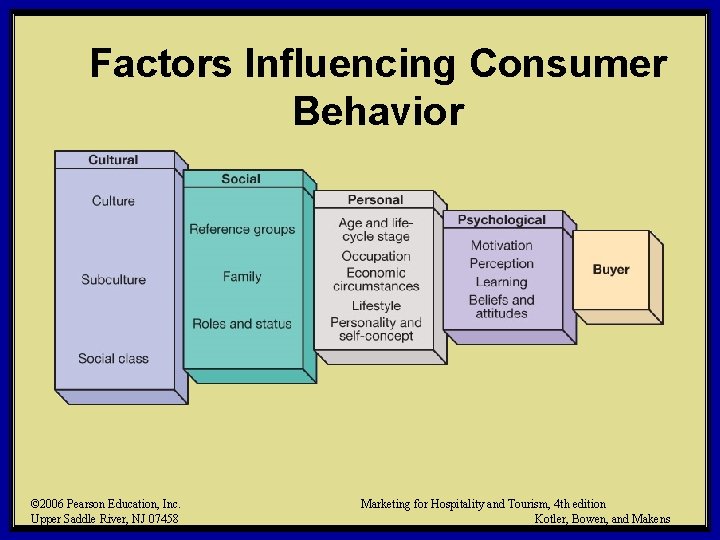 Factors Influencing Consumer Behavior

Cultural

Culture

Subculture

Social class

Social

Reference groups

Family

Roles and status

Personal

Age and life-cycle stage

Occupation

Economic circumstances

Lifestyle

Personality and self-concept

Psychological

Motivation

Perception

Learning

Beliefs and attitudes

Buyer

©2006 Pearson Education, Inc.
Upper Saddle River, NJ 07458

Marketing for Hospitality and Tourism, 4th edition
Kotler, Bowen, and Makens